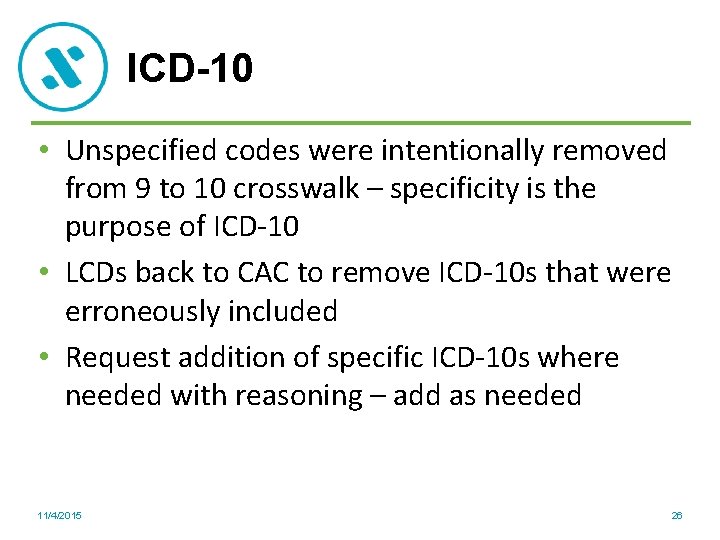 ICD-10

• Unspecified codes were intentionally removed from 9 to 10 crosswalk – specificity is the purpose of ICD-10
• LCDs back to CAC to remove ICD-10s that were erroneously included
• Request addition of specific ICD-10s where needed with reasoning – add as needed

11/4/2015

26